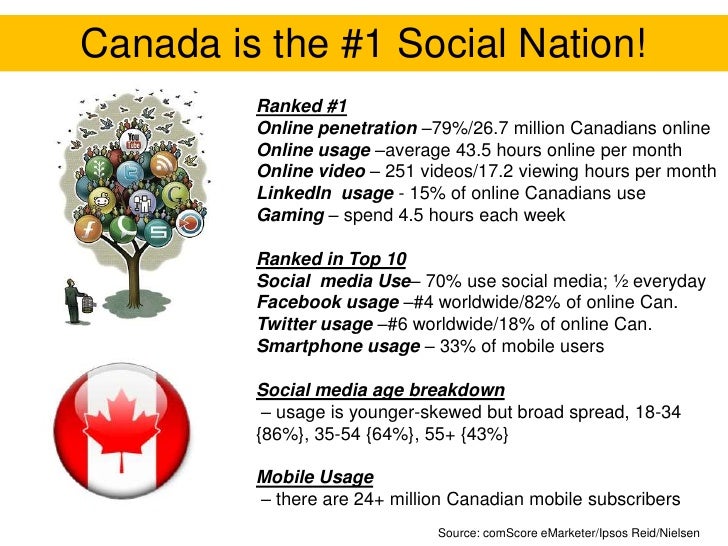 Canada is the #1 Social Nation!

You Tube

Ranked #1
Online penetration –79%/26.7 million Canadians online
Online usage –average 43.5 hours online per month
Online video – 251 videos/17.2 viewing hours per month
LinkedIn usage - 15% of online Canadians use
Gaming – spend 4.5 hours each week

Ranked in Top 10
Social media Use– 70% use social media; ½ everyday
Facebook usage –#4 worldwide/82% of online Can.
Twitter usage –#6 worldwide/18% of online Can.
Smartphone usage – 33% of mobile users

Social media age breakdown
– usage is younger-skewed but broad spread, 18-34 {86%}, 35-54 {64%}, 55+ {43%}

Mobile Usage
– there are 24+ million Canadian mobile subscribers

Source: comScore eMarketer/Ipsos Reid/Nielsen